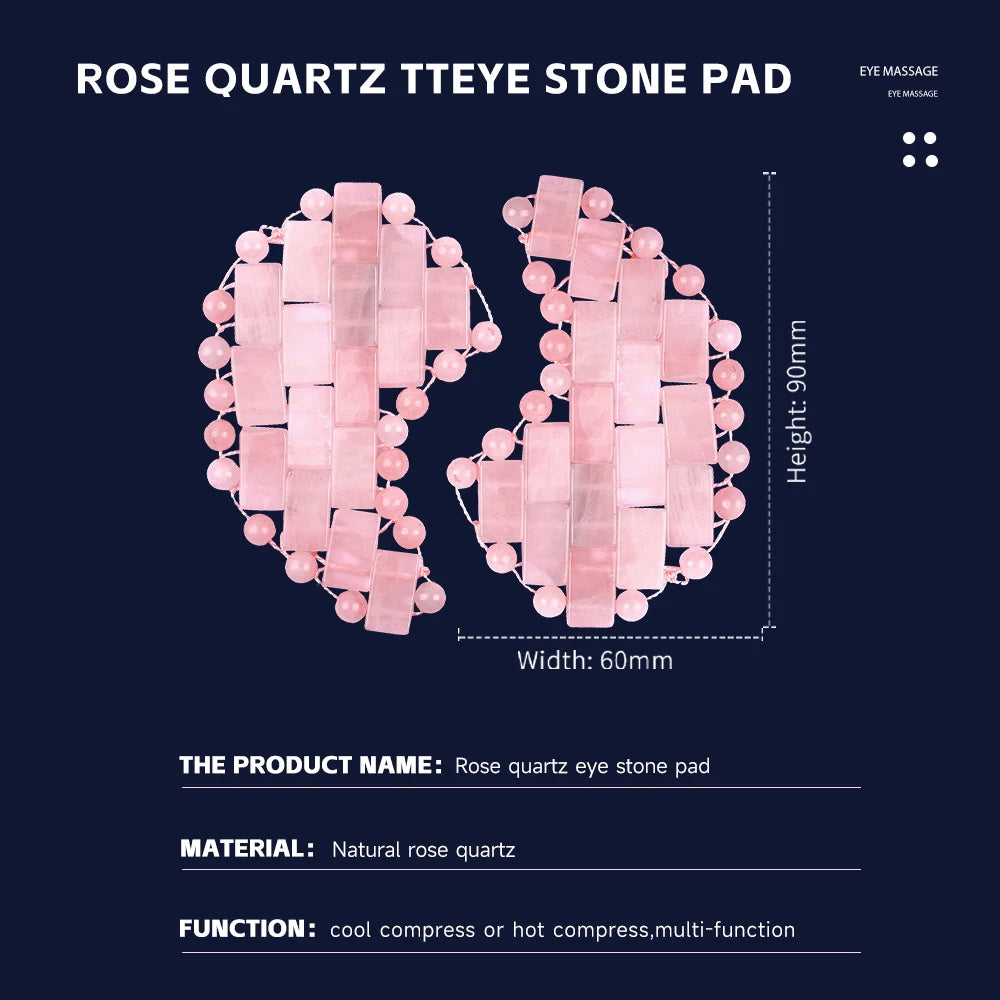 ROSE QUARTZ TTEYE STONE PAD

EYE MASSAGE
EYE MASSAGE

Height: 90mm

Width: 60mm

THE PRODUCT NAME: Rose quartz eye stone pad

MATERIAL: Natural rose quartz

FUNCTION: cool compress or hot compress,multi-function